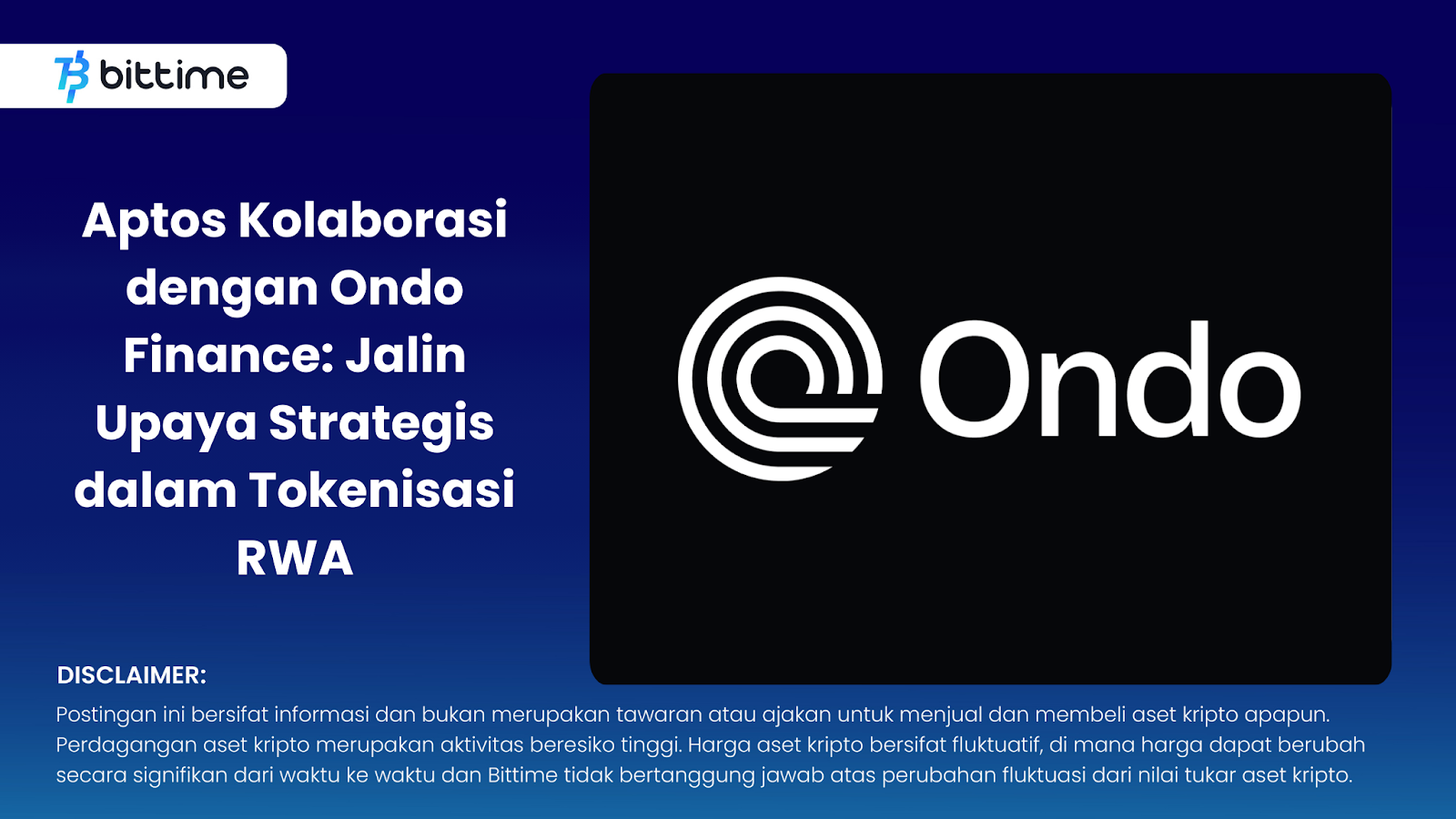 bittime

Aptos Kolaborasi dengan Ondo Finance: Jalin Upaya Strategis dalam Tokenisasi RWA

Ondo

DISCLAIMER:

Postingan ini bersifat informasi dan bukan merupakan tawaran atau ajakan untuk menjual dan membeli aset kripto apapun. Perdagangan aset kripto merupakan aktivitas beresiko tinggi. Harga aset kripto bersifat fluktuatif, di mana harga dapat berubah secara signifikan dari waktu ke waktu dan Bittime tidak bertanggung jawab atas perubahan fluktuasi dari nilai tukar aset kripto.